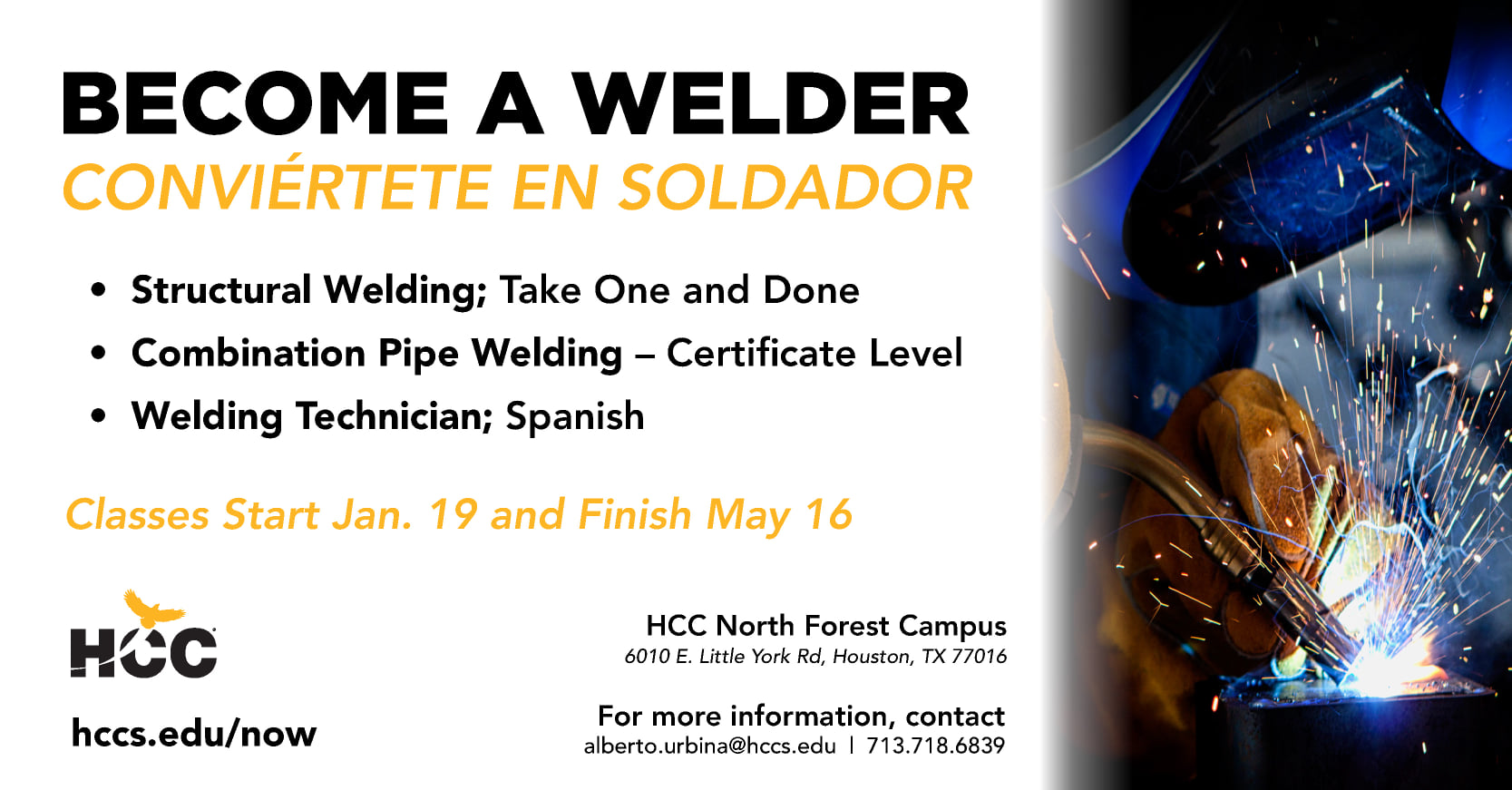 BECOME A WELDER
CONVIÉRTETE EN SOLDADOR

• Structural Welding; Take One and Done
• Combination Pipe Welding – Certificate Level
• Welding Technician; Spanish

Classes Start Jan. 19 and Finish May 16

HCC

hccs.edu/now

HCC North Forest Campus
6010 E. Little York Rd, Houston, TX 77016

For more information, contact
alberto.urbina@hccs.edu | 713.718.6839